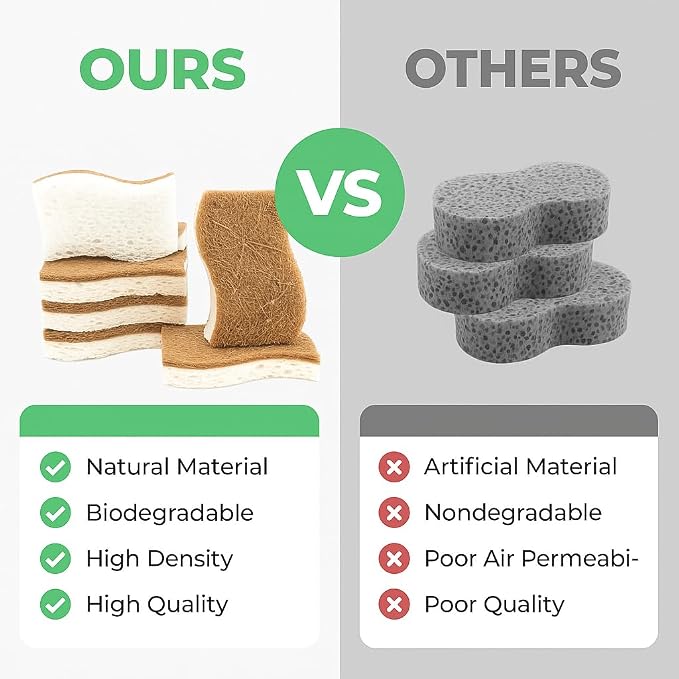 OURS

VS

OTHERS

Natural Material
Biodegradable
High Density
High Quality

Artificial Material
Nondegradable
Poor Air Permeabi-
Poor Quality